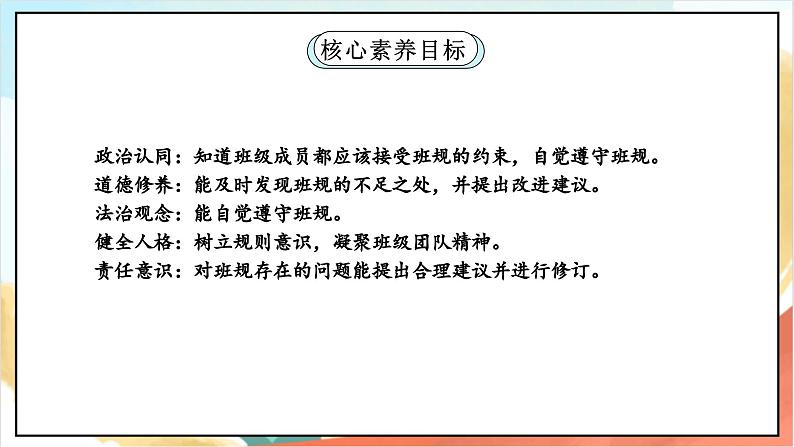 核心素养目标

政治认同：知道班级成员都应该接受班规的约束，自觉遵守班规。
道德修养：能及时发现班规的不足之处，并提出改进建议。
法治观念：能自觉遵守班规。
健全人格：树立规则意识，凝聚班级团队精神。
责任意识：对班规存在的问题能提出合理建议并进行修订。